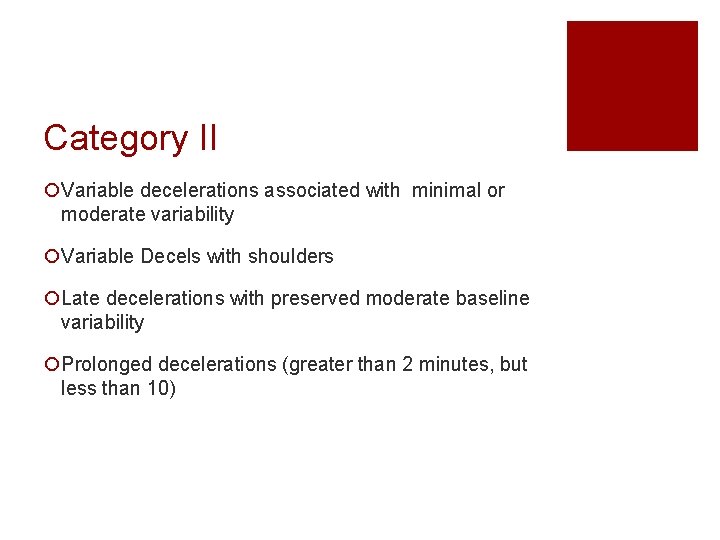 Category II

Variable decelerations associated with minimal or moderate variability

Variable Decels with shoulders

Late decelerations with preserved moderate baseline variability

Prolonged decelerations (greater than 2 minutes, but less than 10)